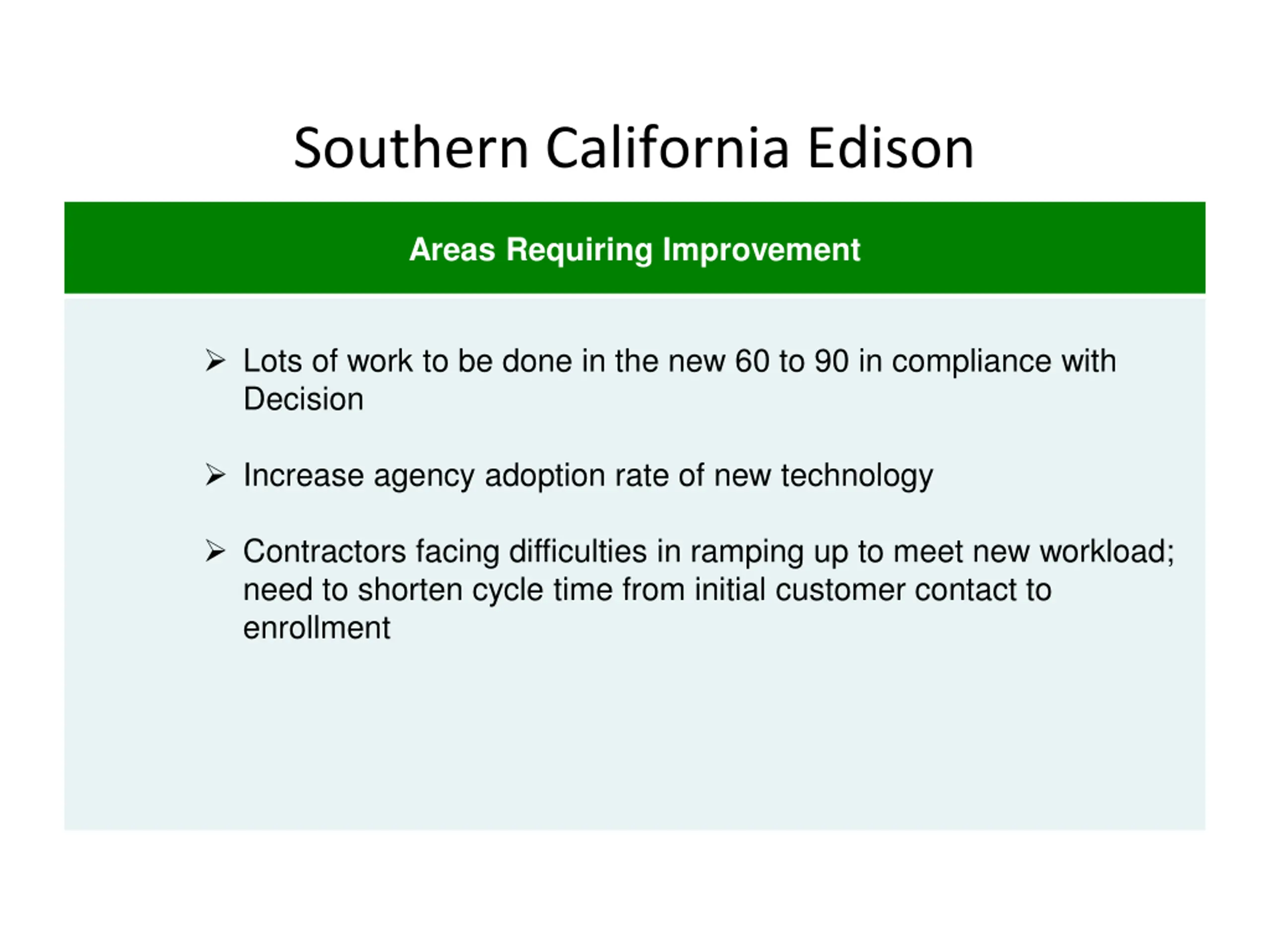 Southern California Edison

Areas Requiring Improvement

➢ Lots of work to be done in the new 60 to 90 in compliance with Decision

➢ Increase agency adoption rate of new technology

➢ Contractors facing difficulties in ramping up to meet new workload; need to shorten cycle time from initial customer contact to enrollment